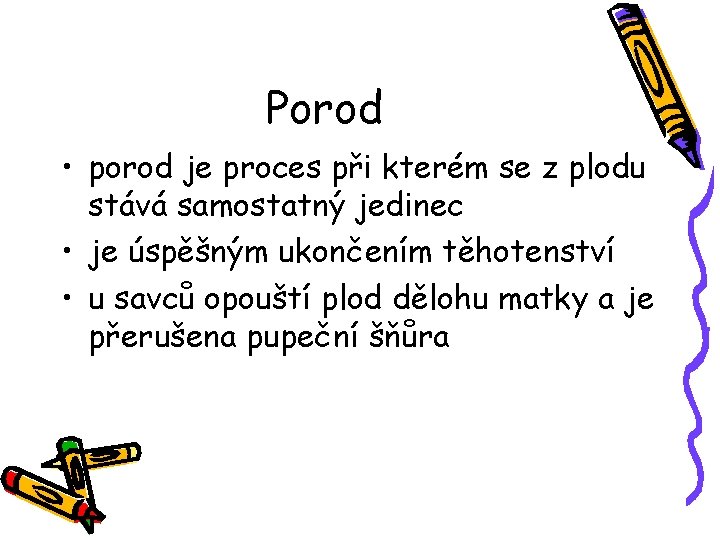 Porod

• porod je proces při kterém se z plodu stává samostatný jedinec

• je úspěšným ukončením těhotenství

• u savců opouští plod dělohu matky a je přerušena pupeční šňůra